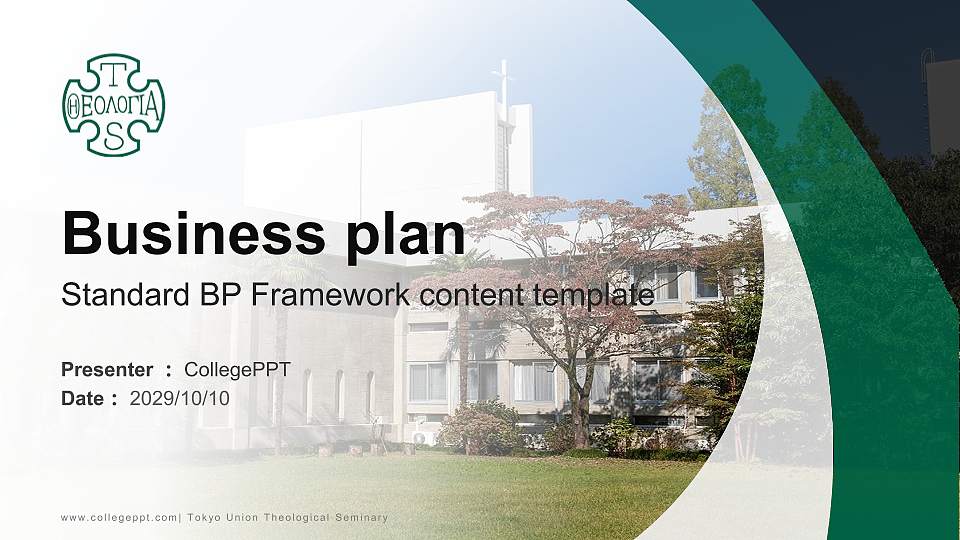 T
ΘΕΟΛΟΓΙΑ
S

Business plan

Standard BP Framework content template

Presenter : CollegePPT
Date : 2029/10/10

www.collegeppt.com| Tokyo Union Theological Seminary